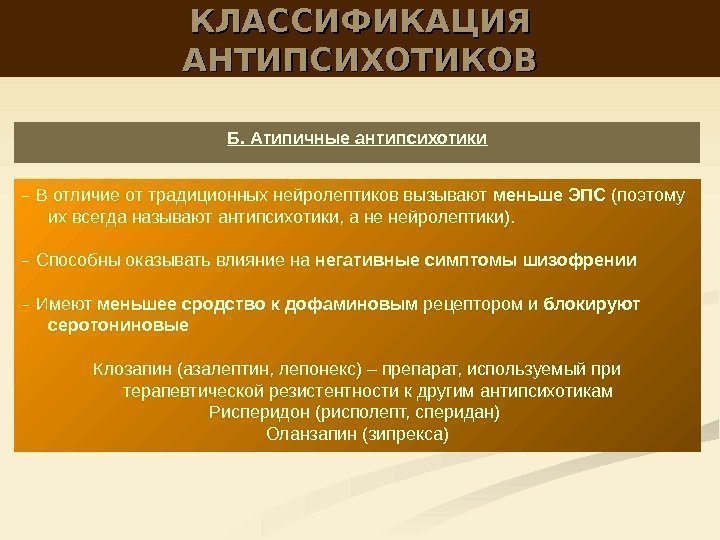 КЛАССИФИКАЦИЯ АНТИПСИХОТИКОВ

Б. Атипичные антипсихотики

– В отличие от традиционных нейролептиков вызывают меньше ЭПС (поэтому их всегда называют антипсихотики, а не нейролептики).

– Способны оказывать влияние на негативные симптомы шизофрении

– Имеют меньшее сродство к дофаминовым рецептором и блокируют серотониновые

Клозапин (азалептин, лепонекс) – препарат, используемый при терапевтической резистентности к другим антипсихотикам
Рисперидон (рисполепт, сперидан)
Оланзапин (зипрекса)